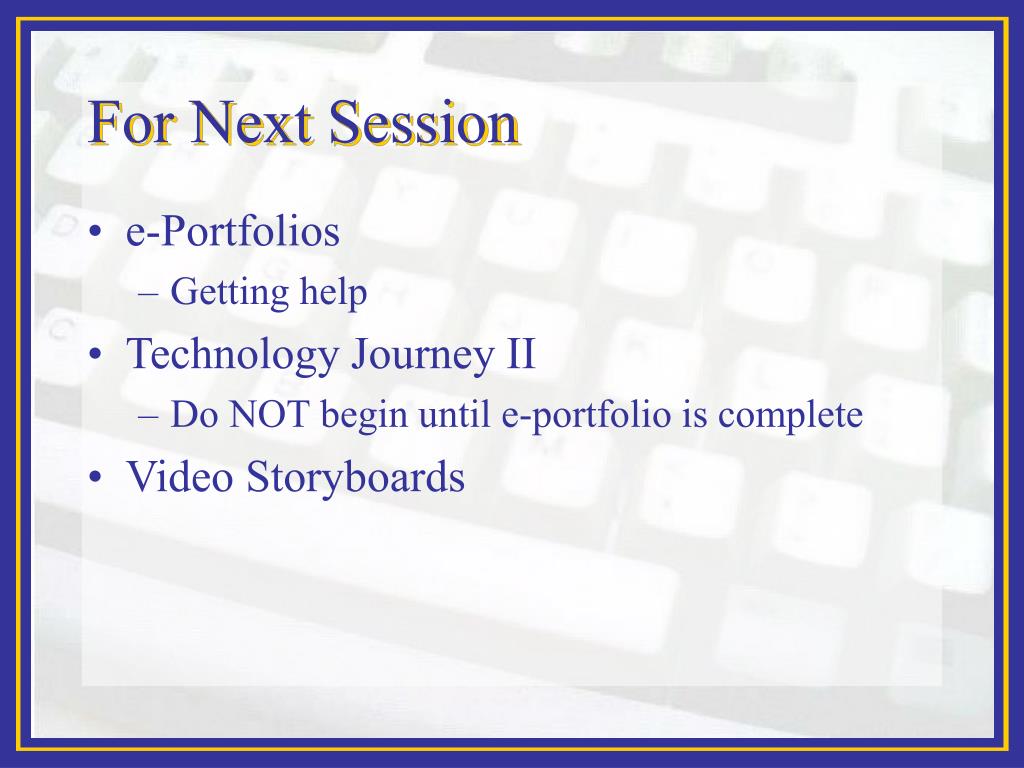 For Next Session

• e-Portfolios
– Getting help
• Technology Journey II
– Do NOT begin until e-portfolio is complete
• Video Storyboards